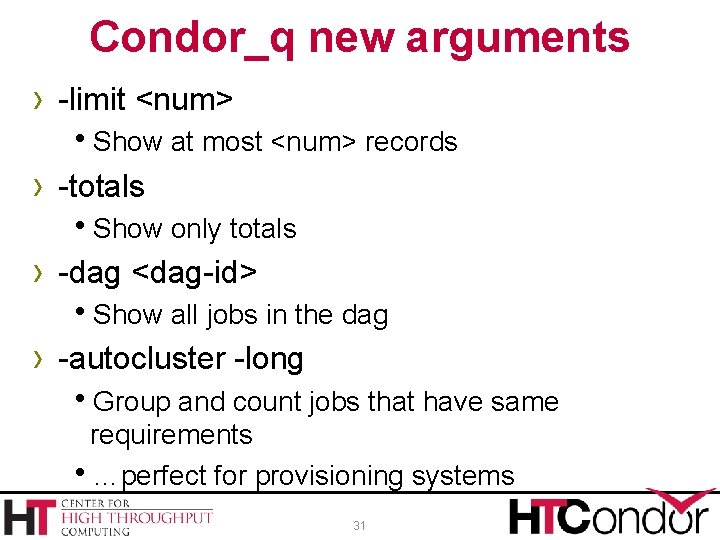 Condor_q new arguments

› -limit <num>
• Show at most <num> records

› -totals
• Show only totals

› -dag <dag-id>
• Show all jobs in the dag

› -autocluster -long
• Group and count jobs that have same requirements
• …perfect for provisioning systems

HT CENTER FOR HIGH THROUGHPUT COMPUTING

31

HTCondor